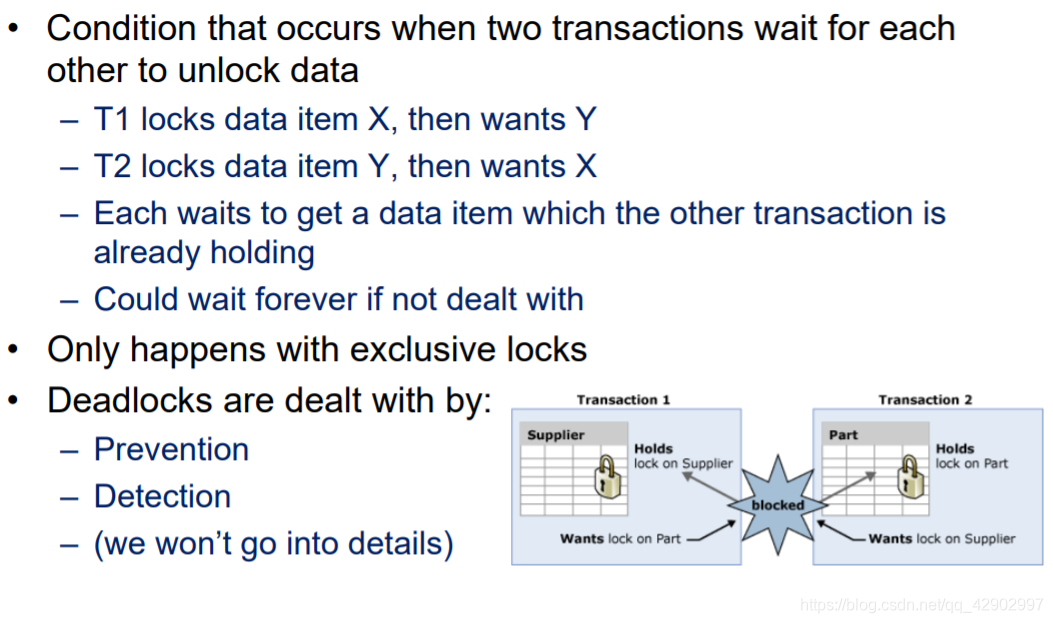 • Condition that occurs when two transactions wait for each other to unlock data
– T1 locks data item X, then wants Y
– T2 locks data item Y, then wants X
– Each waits to get a data item which the other transaction is already holding
– Could wait forever if not dealt with
• Only happens with exclusive locks
• Deadlocks are dealt with by:
– Prevention
– Detection
– (we won't go into details)

Transaction 1
Supplier
Holds lock on Supplier
Wants lock on Part

blocked

Transaction 2
Part
Holds lock on Part
Wants lock on Supplier

https://blog.csdn.net/qq_42902997